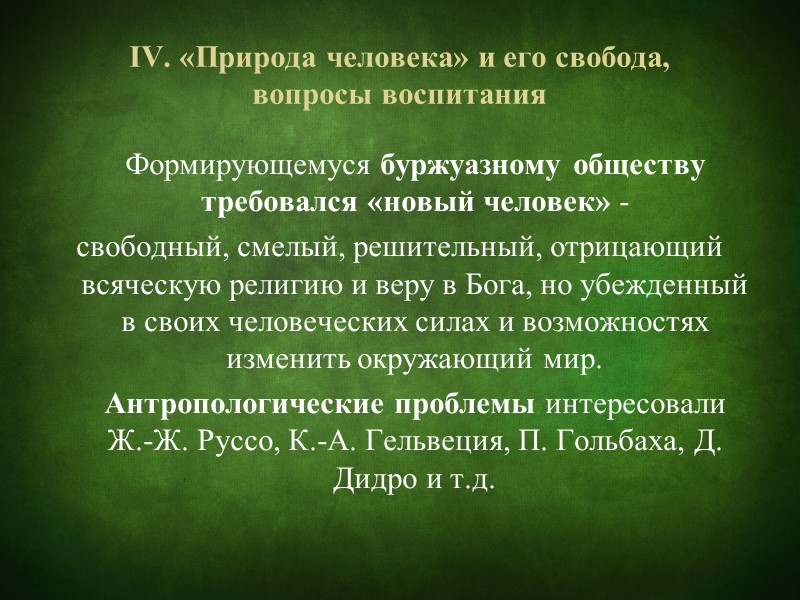 IV. «Природа человека» и его свобода, вопросы воспитания

Формирующемуся буржуазному обществу требовался «новый человек» -

свободный, смелый, решительный, отрицающий всяческую религию и веру в Бога, но убежденный в своих человеческих силах и возможностях изменить окружающий мир.

Антропологические проблемы интересовали Ж.-Ж. Руссо, К.-А. Гельвеция, П. Гольбаха, Д. Дидро и т.д.